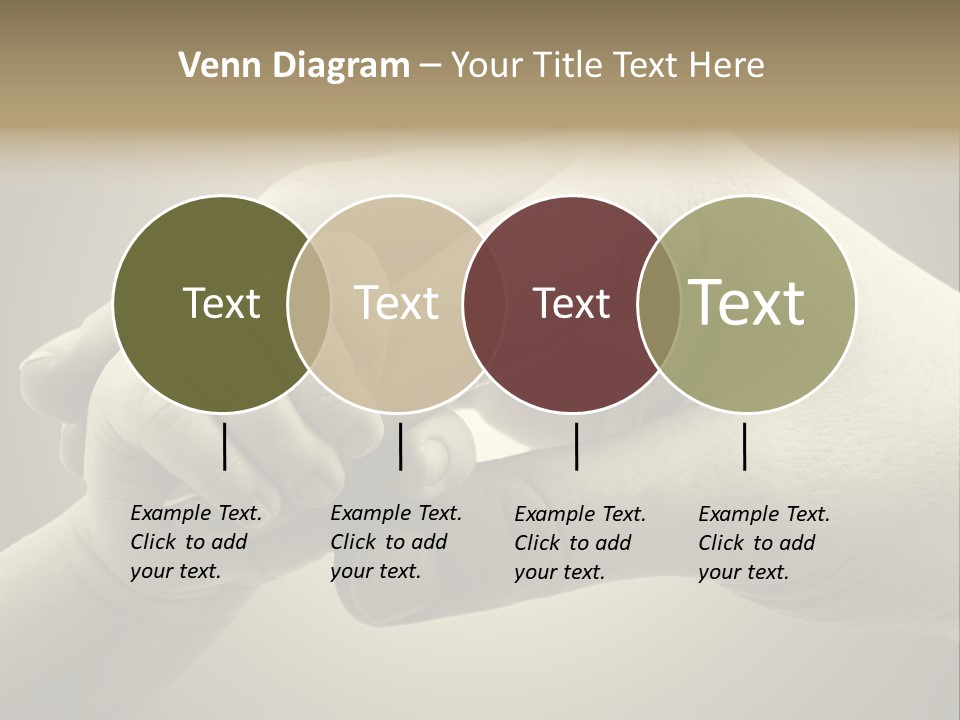 Venn Diagram – Your Title Text Here

Text

Text

Text

Text

Example Text. Click to add your text.

Example Text. Click to add your text.

Example Text. Click to add your text.

Example Text. Click to add your text.